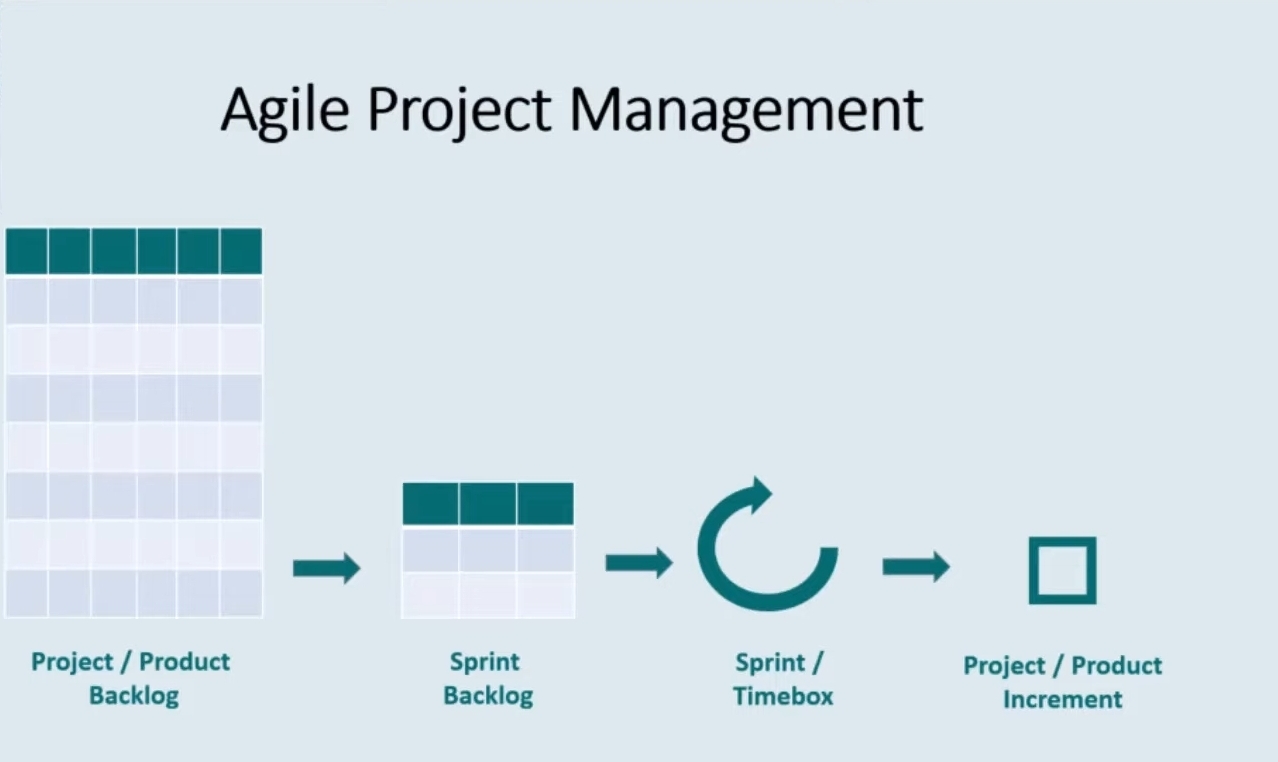 Agile Project Management

Project / Product Backlog

Sprint Backlog

Sprint / Timebox

Project / Product Increment